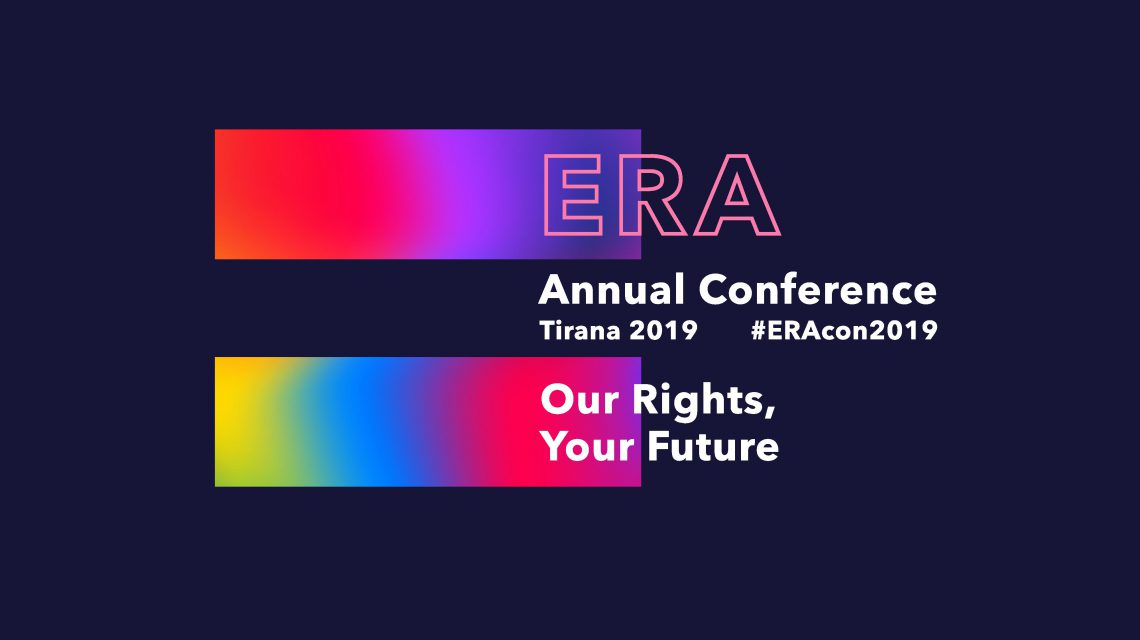 ERA

Annual Conference
Tirana 2019 #ERAcon2019

Our Rights, Your Future